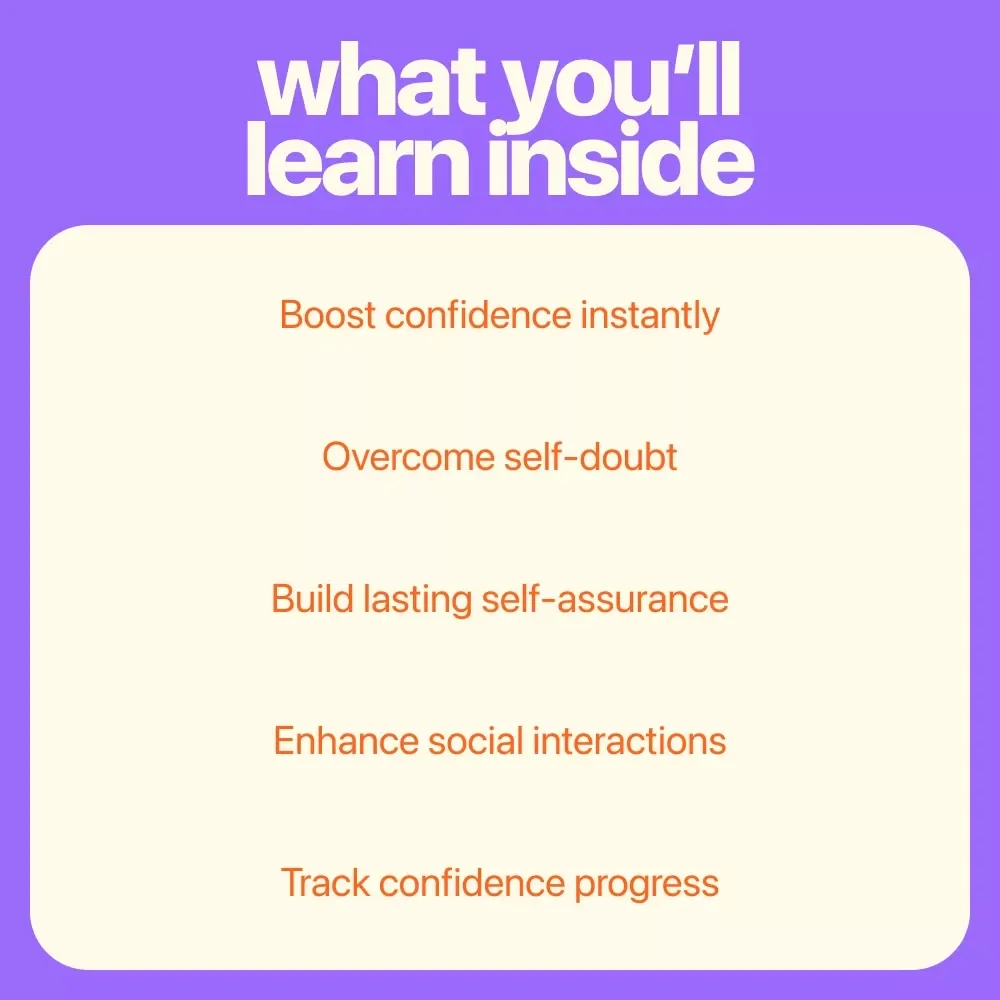 what you'll learn inside

Boost confidence instantly

Overcome self-doubt

Build lasting self-assurance

Enhance social interactions

Track confidence progress